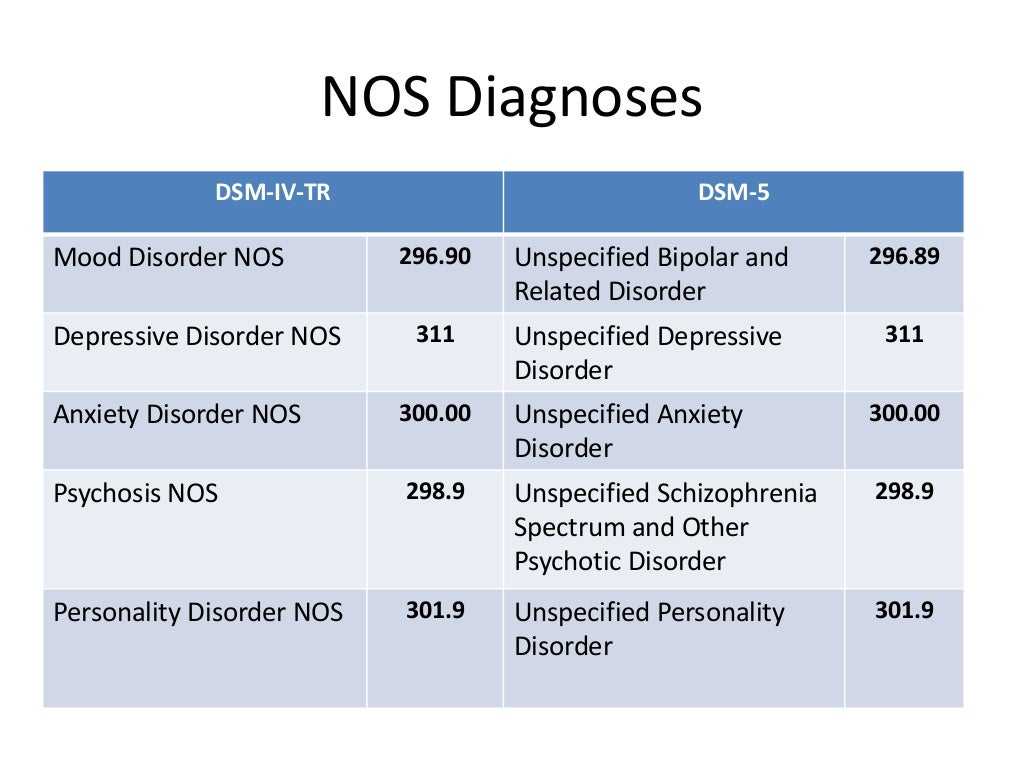 NOS Diagnoses

| DSM-IV-TR | | DSM-5 | |
|---|---|---|---|
| Mood Disorder NOS | 296.90 | Unspecified Bipolar and Related Disorder | 296.89 |
| Depressive Disorder NOS | 311 | Unspecified Depressive Disorder | 311 |
| Anxiety Disorder NOS | 300.00 | Unspecified Anxiety Disorder | 300.00 |
| Psychosis NOS | 298.9 | Unspecified Schizophrenia Spectrum and Other Psychotic Disorder | 298.9 |
| Personality Disorder NOS | 301.9 | Unspecified Personality Disorder | 301.9 |